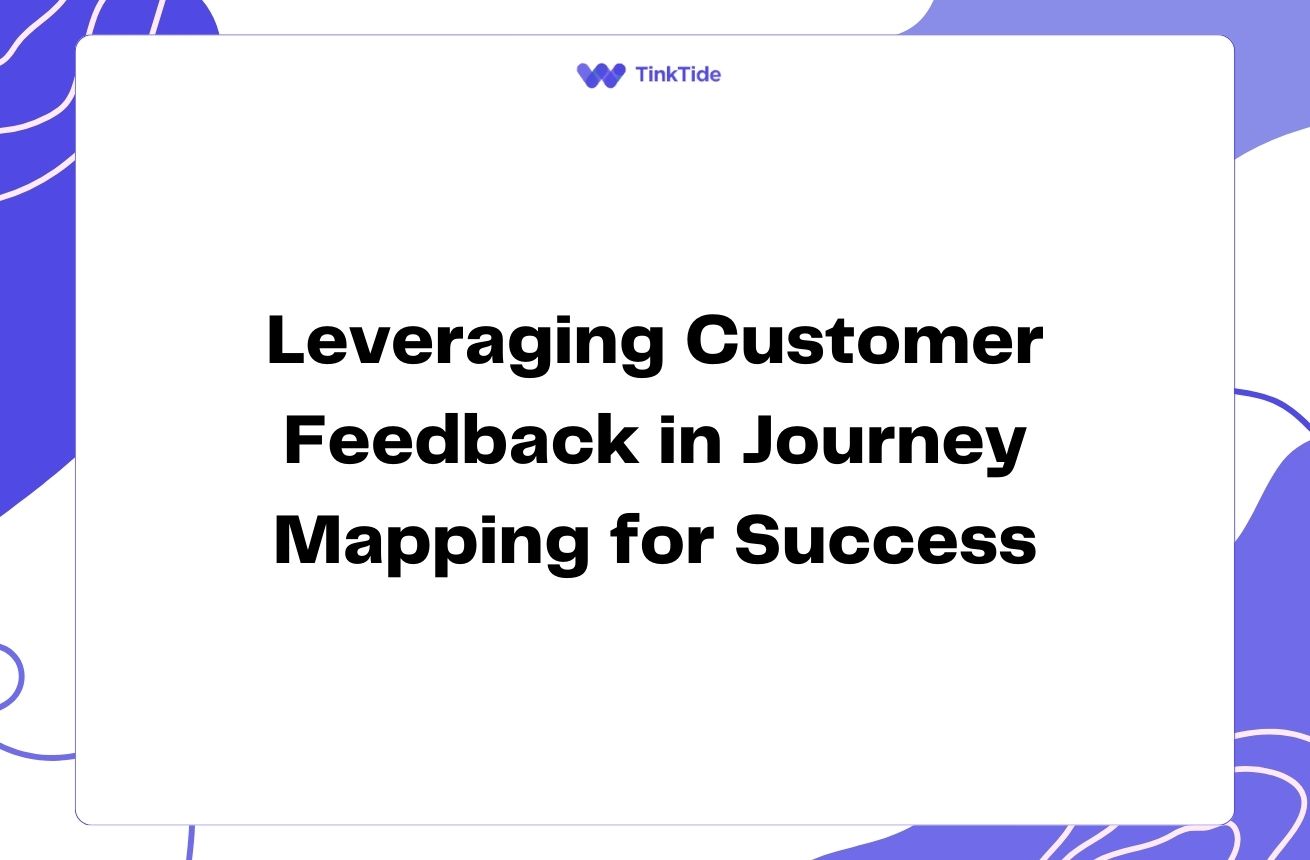 TinkTide

Leveraging Customer Feedback in Journey Mapping for Success